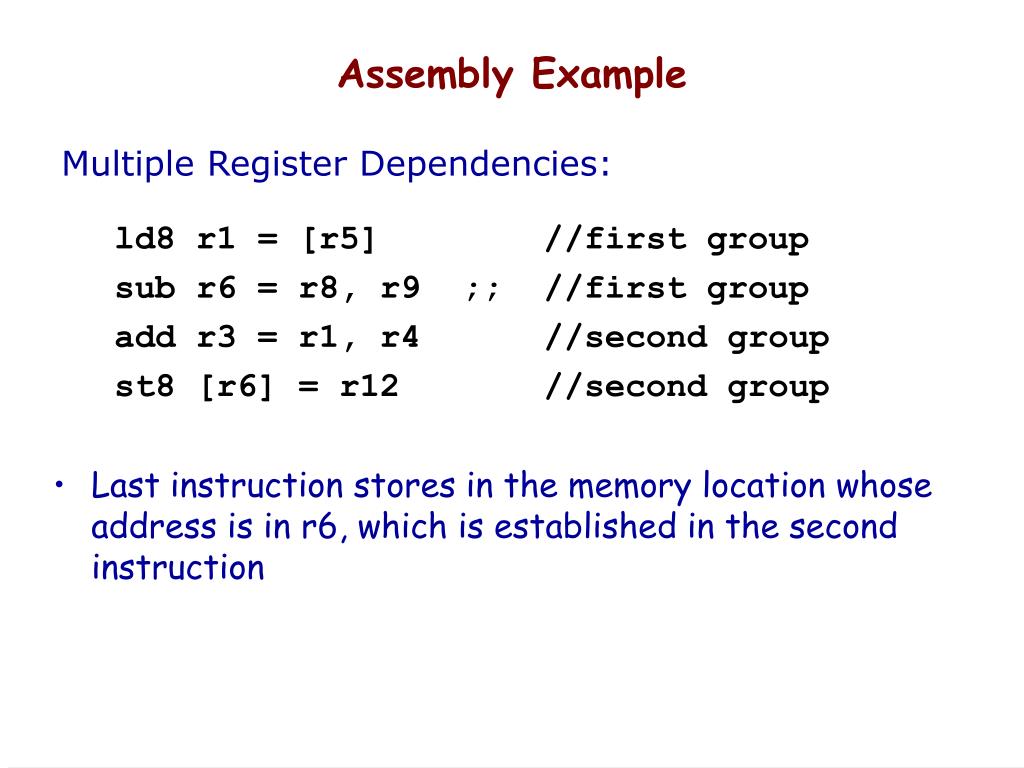 Assembly Example

Multiple Register Dependencies:

ld8 r1 = [r5]         //first group
sub r6 = r8, r9  ;;   //first group
add r3 = r1, r4       //second group
st8 [r6] = r12        //second group

• Last instruction stores in the memory location whose address is in r6, which is established in the second instruction